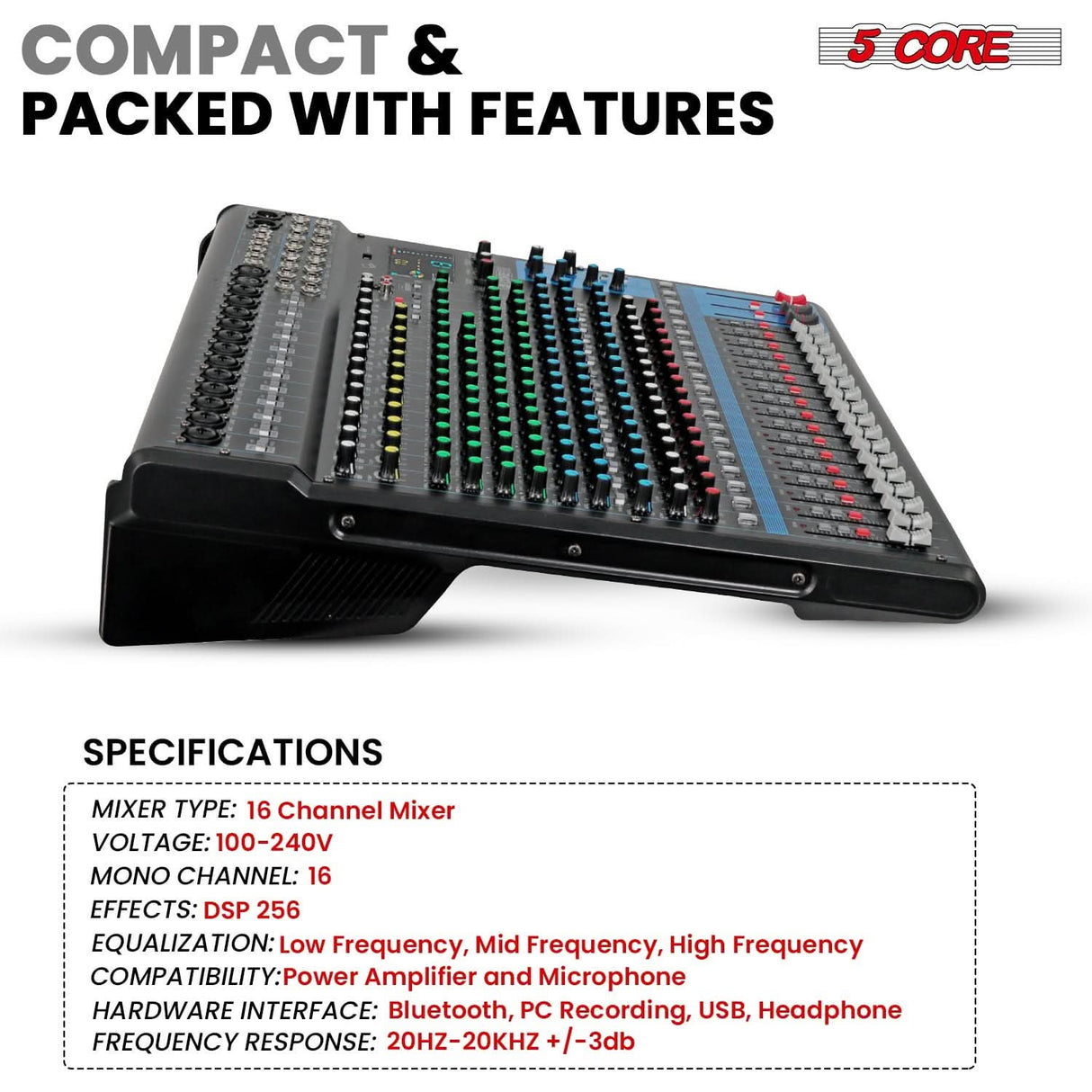 COMPACT &
PACKED WITH FEATURES

5 CORE

SPECIFICATIONS

MIXER TYPE: 16 Channel Mixer
VOLTAGE: 100-240V
MONO CHANNEL: 16
EFFECTS: DSP 256
EQUALIZATION: Low Frequency, Mid Frequency, High Frequency
COMPATIBILITY: Power Amplifier and Microphone
HARDWARE INTERFACE: Bluetooth, PC Recording, USB, Headphone
FREQUENCY RESPONSE: 20HZ-20KHZ +/-3db